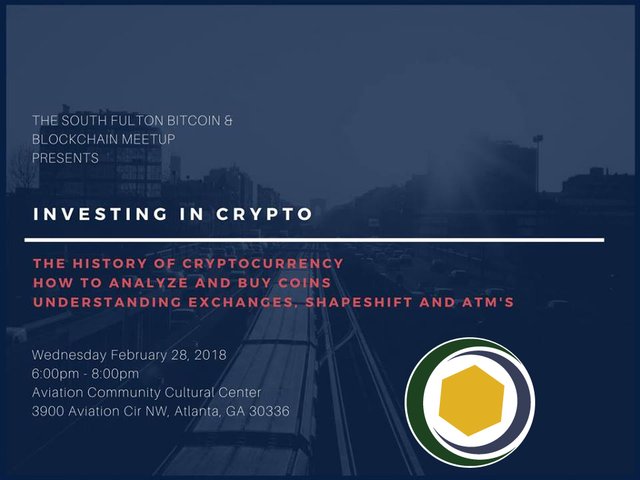 THE SOUTH FULTON BITCOIN & BLOCKCHAIN MEETUP PRESENTS

INVESTING IN CRYPTO

THE HISTORY OF CRYPTOCURRENCY
HOW TO ANALYZE AND BUY COINS
UNDERSTANDING EXCHANGES, SHAPESHIFT AND ATM'S

Wednesday February 28, 2018
6:00pm - 8:00pm
Aviation Community Cultural Center
3900 Aviation Cir NW, Atlanta, GA 30336